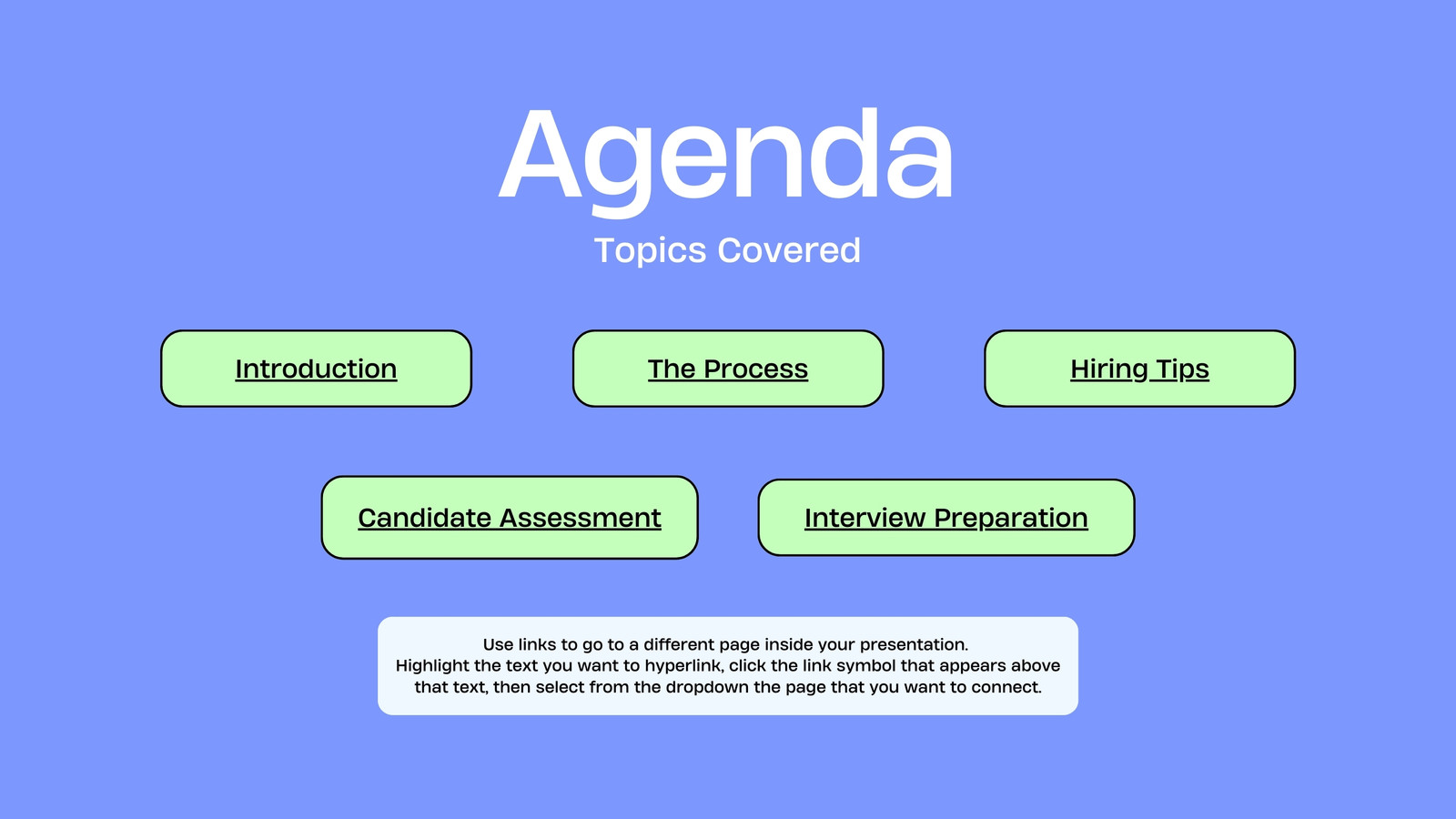 Agenda

Topics Covered

Introduction

The Process

Hiring Tips

Candidate Assessment

Interview Preparation

Use links to go to a different page inside your presentation.
Highlight the text you want to hyperlink, click the link symbol that appears above that text, then select from the dropdown the page that you want to connect.